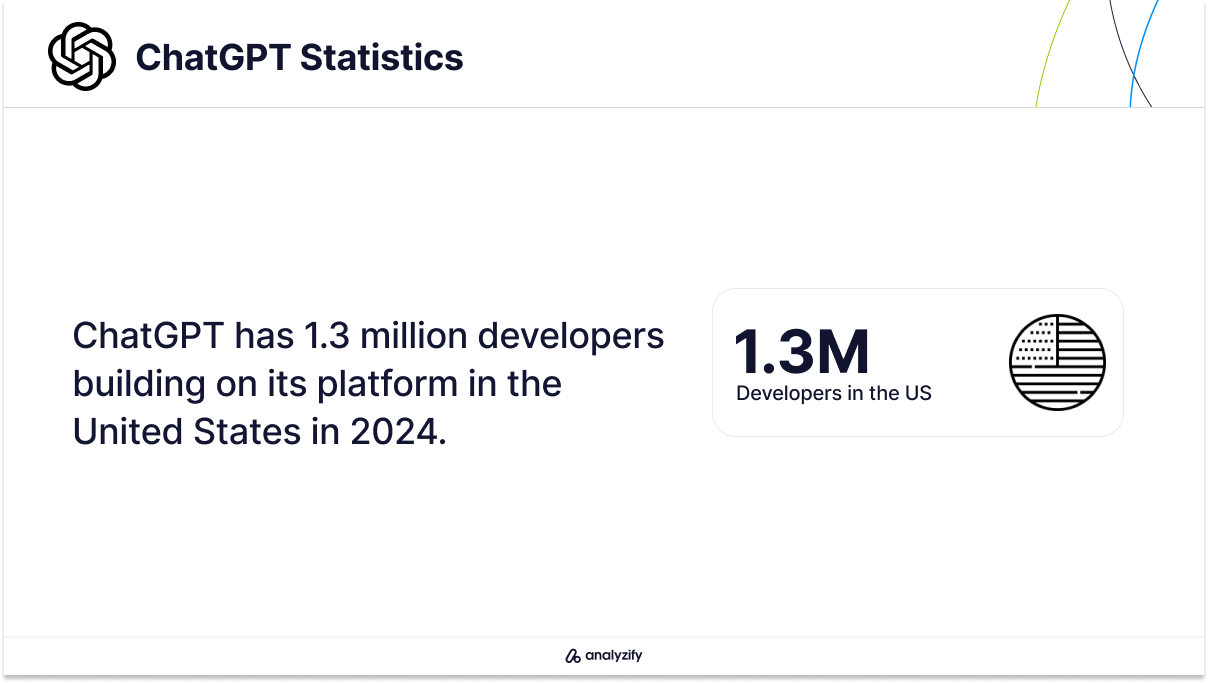 ChatGPT Statistics

ChatGPT has 1.3 million developers building on its platform in the United States in 2024.

1.3M
Developers in the US

analyzify